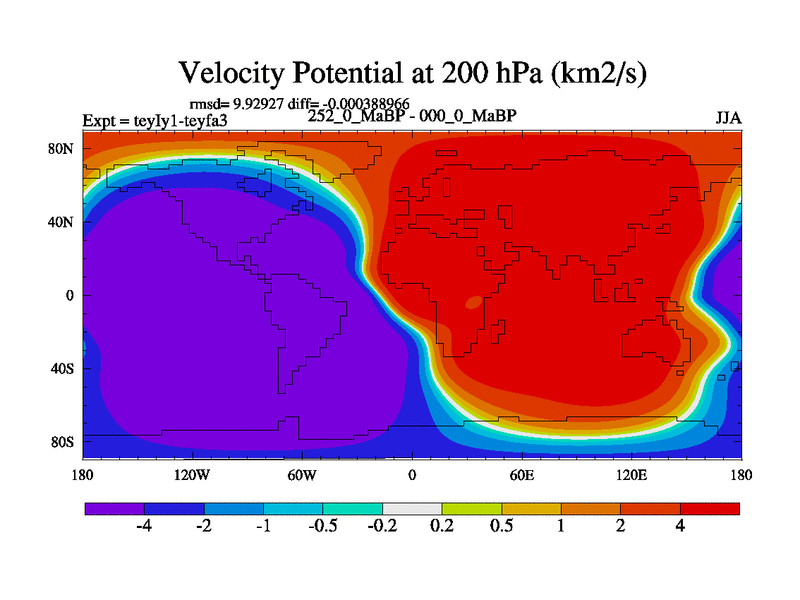 Velocity Potential at 200 hPa (km2/s)

rmsd= 9.92927 diff= -0.000388966

Expt = teyIy1-teyfa3

252_0_MaBP - 000_0_MaBP

JJA

80N
40N
0
40S
80S

180 120W 60W 0 60E 120E 180

-4 -2 -1 -0.5 -0.2 0.2 0.5 1 2 4